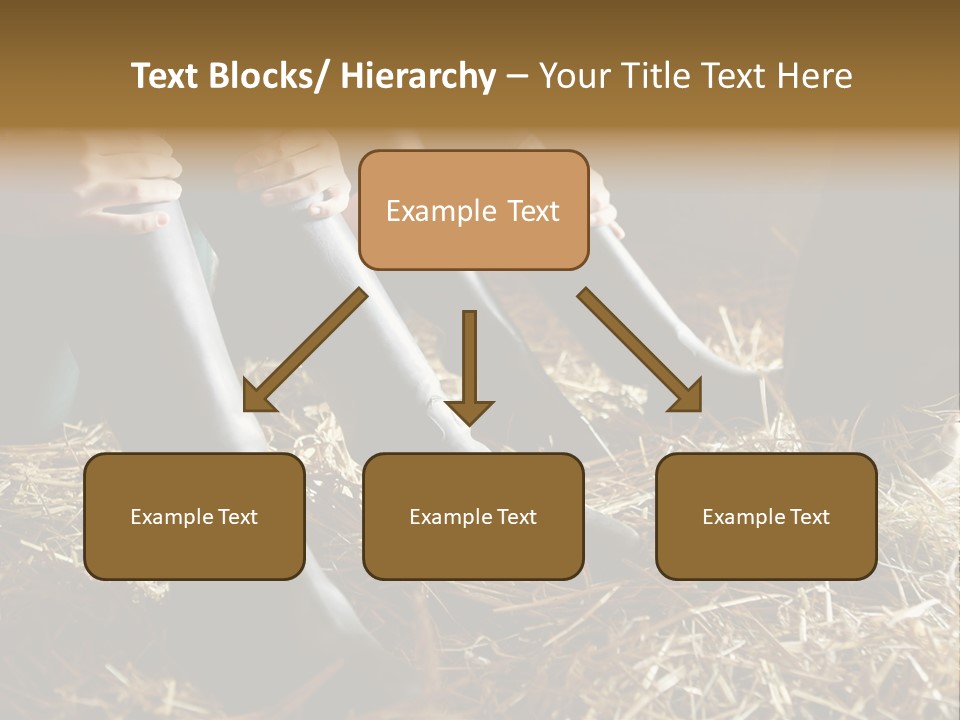 Text Blocks/ Hierarchy – Your Title Text Here

Example Text

Example Text

Example Text

Example Text